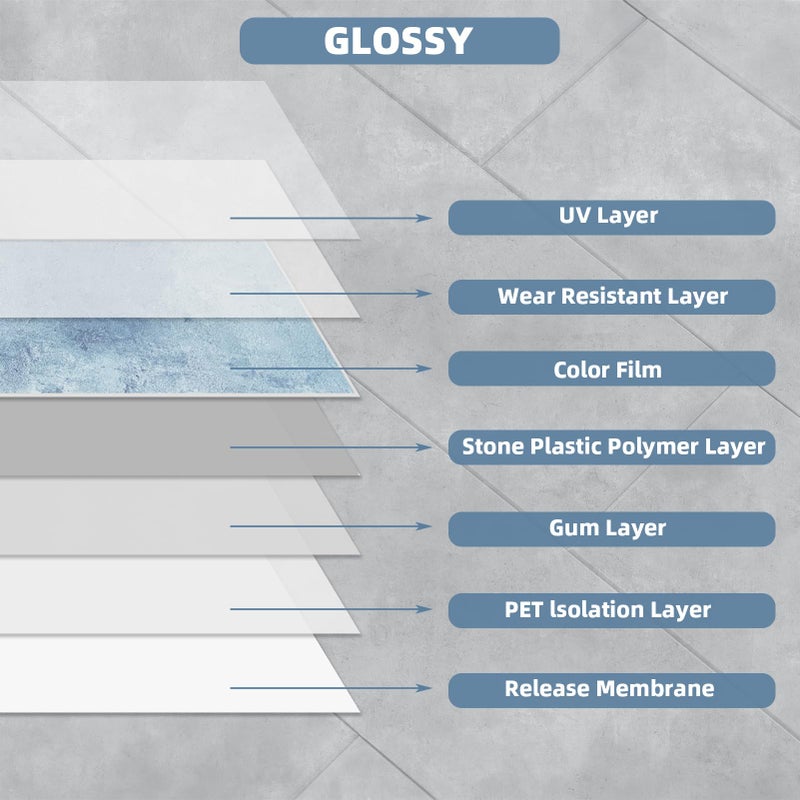 GLOSSY

UV Layer

Wear Resistant Layer

Color Film

Stone Plastic Polymer Layer

Gum Layer

PET lsolation Layer

Release Membrane